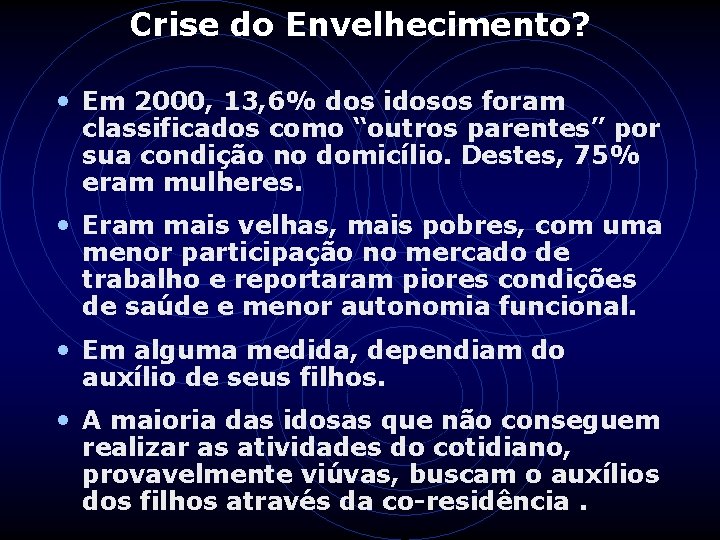 Crise do Envelhecimento?

• Em 2000, 13,6% dos idosos foram classificados como “outros parentes” por sua condição no domicílio. Destes, 75% eram mulheres.

• Eram mais velhas, mais pobres, com uma menor participação no mercado de trabalho e reportaram piores condições de saúde e menor autonomia funcional.

• Em alguma medida, dependiam do auxílio de seus filhos.

• A maioria das idosas que não conseguem realizar as atividades do cotidiano, provavelmente viúvas, buscam o auxílios dos filhos através da co-residência .